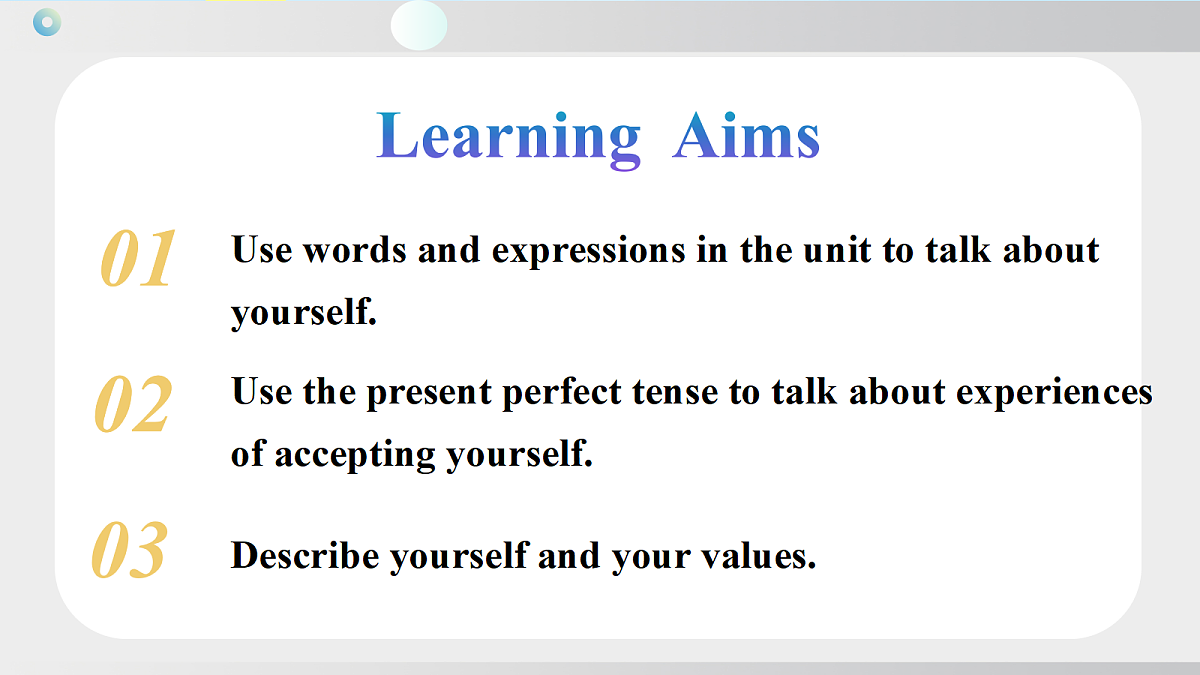 Learning Aims

01 Use words and expressions in the unit to talk about yourself.

02 Use the present perfect tense to talk about experiences of accepting yourself.

03 Describe yourself and your values.